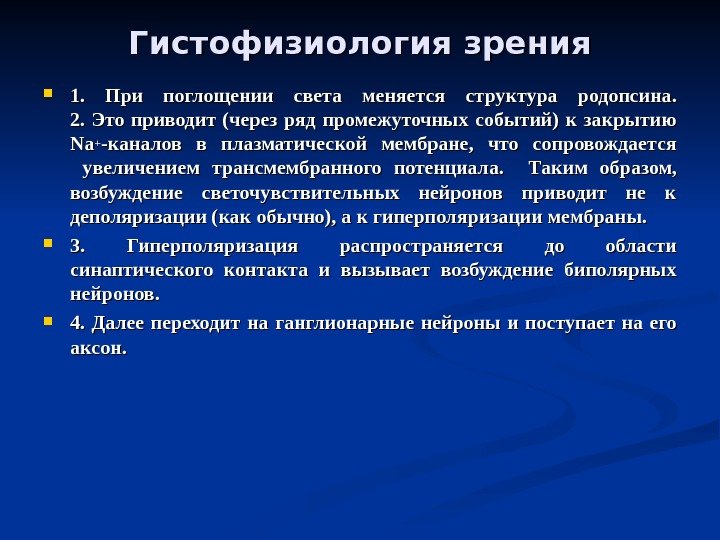 Гистофизиология зрения

1. При поглощении света меняется структура родопсина. 2. Это приводит (через ряд промежуточных событий) к закрытию $Na^+$-каналов в плазматической мембране, что сопровождается увеличением трансмембранного потенциала. Таким образом, возбуждение светочувствительных нейронов приводит не к деполяризации (как обычно), а к гиперполяризации мембраны.

3. Гиперполяризация распространяется до области синаптического контакта и вызывает возбуждение биполярных нейронов.

4. Далее переходит на ганглионарные нейроны и поступает на его аксон.